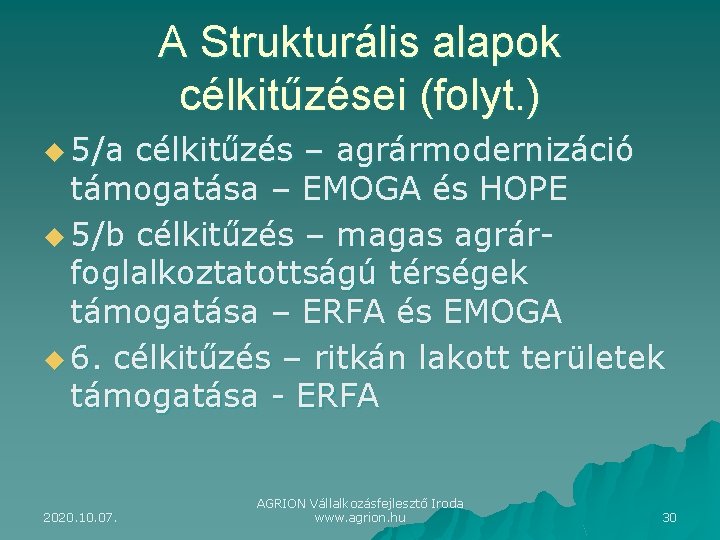 A Strukturális alapok célkitűzései (folyt.)

5/a célkitűzés – agrármodernizáció támogatása – EMOGA és HOPE

5/b célkitűzés – magas agrárfoglalkoztatottságú térségek támogatása – ERFA és EMOGA

6. célkitűzés – ritkán lakott területek támogatása - ERFA

2020.10.07.

AGRION Vállalkozásfejlesztő Iroda
www.agrion.hu

30